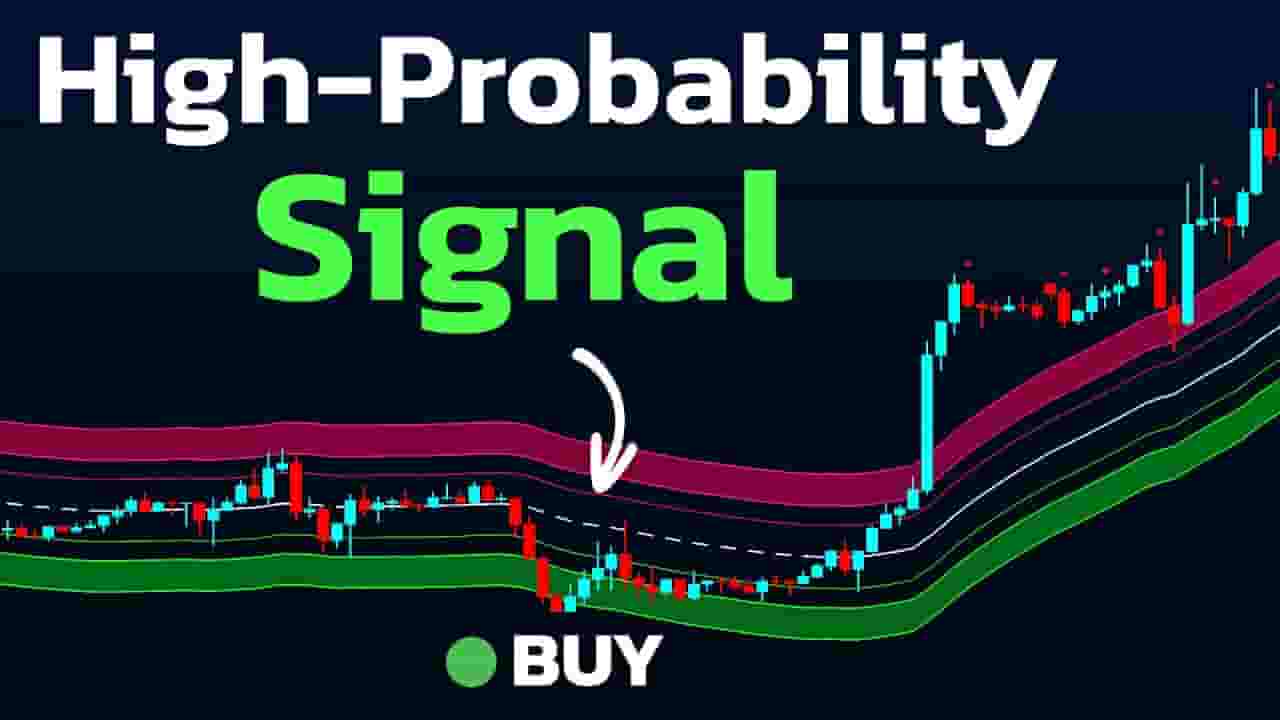 High-Probability
Signal

BUY